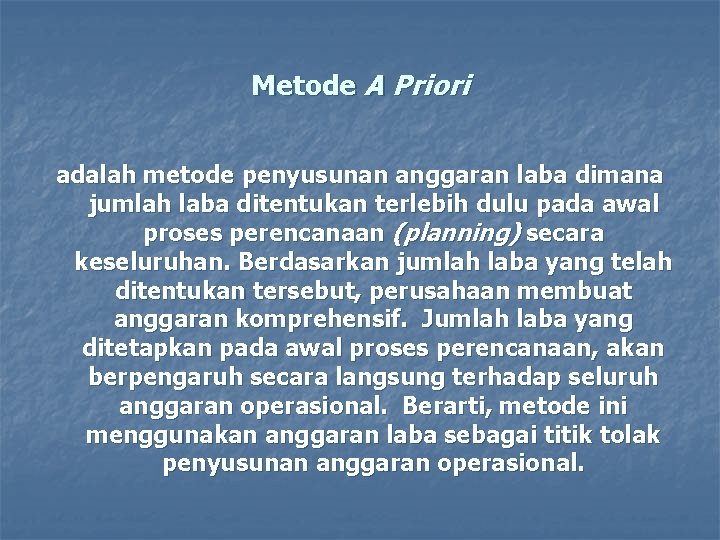 Metode A Priori

adalah metode penyusunan anggaran laba dimana jumlah laba ditentukan terlebih dulu pada awal proses perencanaan (planning) secara keseluruhan. Berdasarkan jumlah laba yang telah ditentukan tersebut, perusahaan membuat anggaran komprehensif. Jumlah laba yang ditetapkan pada awal proses perencanaan, akan berpengaruh secara langsung terhadap seluruh anggaran operasional. Berarti, metode ini menggunakan anggaran laba sebagai titik tolak penyusunan anggaran operasional.